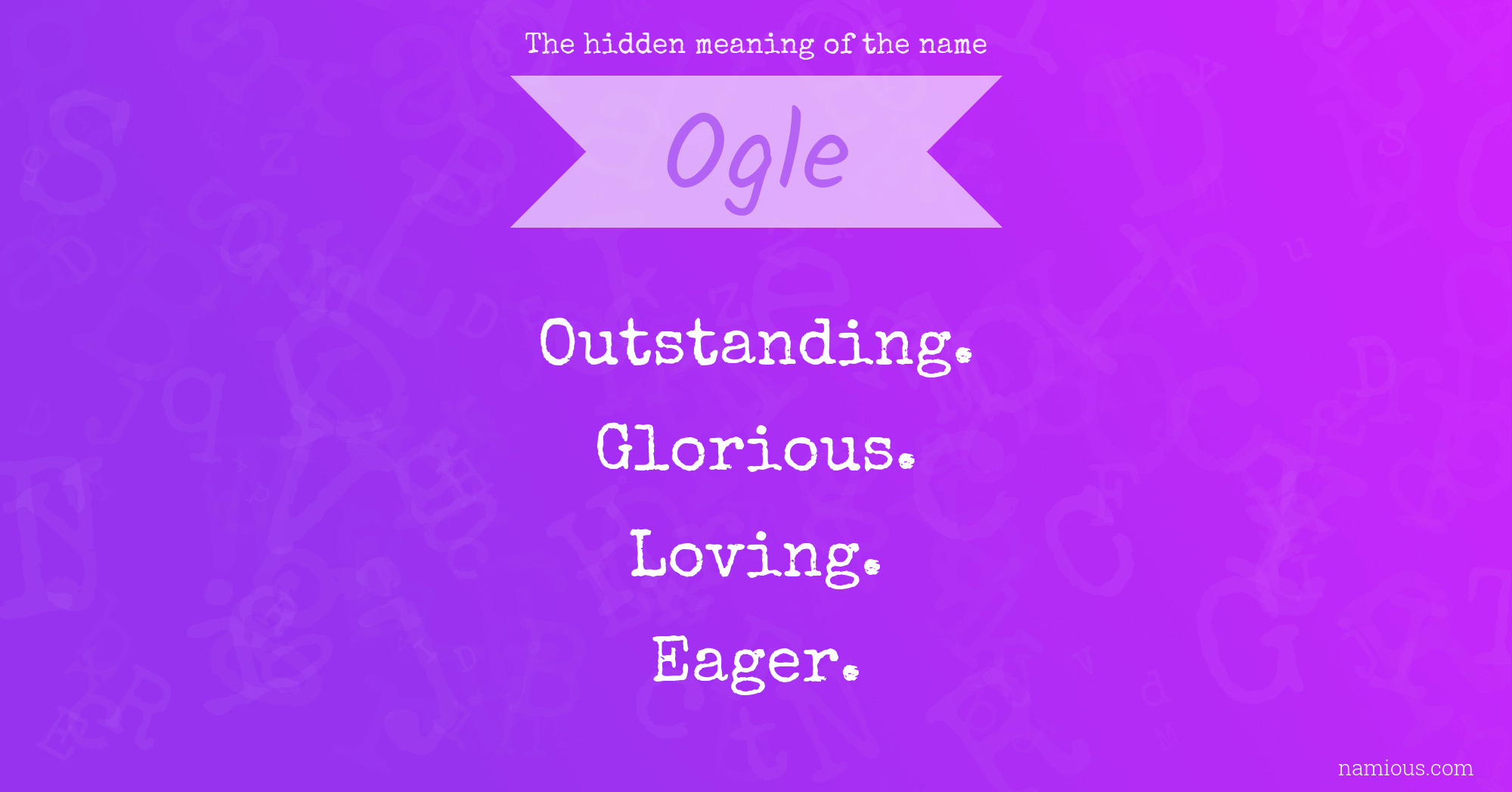 The hidden meaning of the name

Ogle

Outstanding.

Glorious.

Loving.

Eager.

namious.com